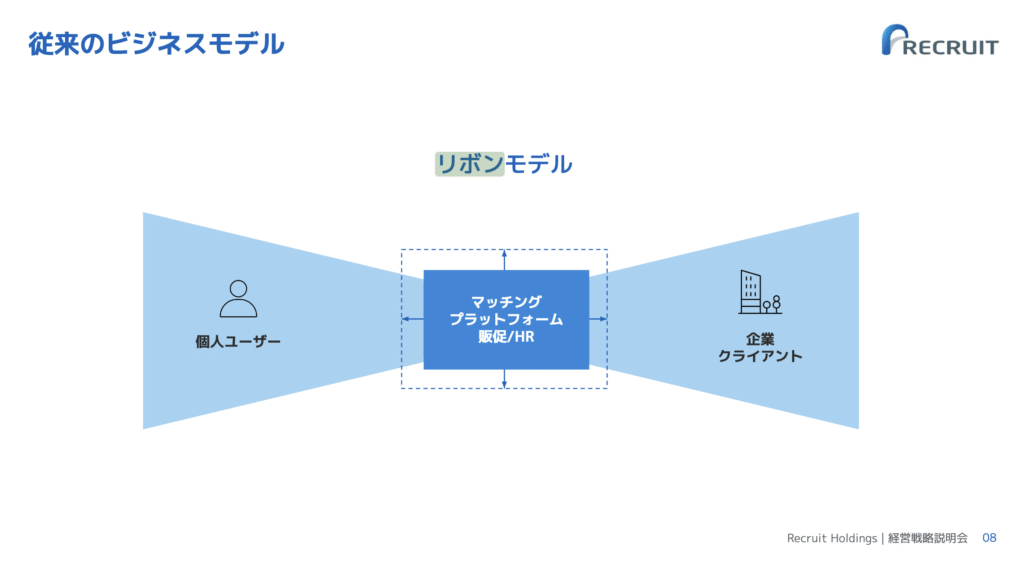 従来のビジネスモデル

RECRUIT

リボンモデル

個人ユーザー

マッチング
プラットフォーム
販促/HR

企業
クライアント

Recruit Holdings | 経営戦略説明会 08